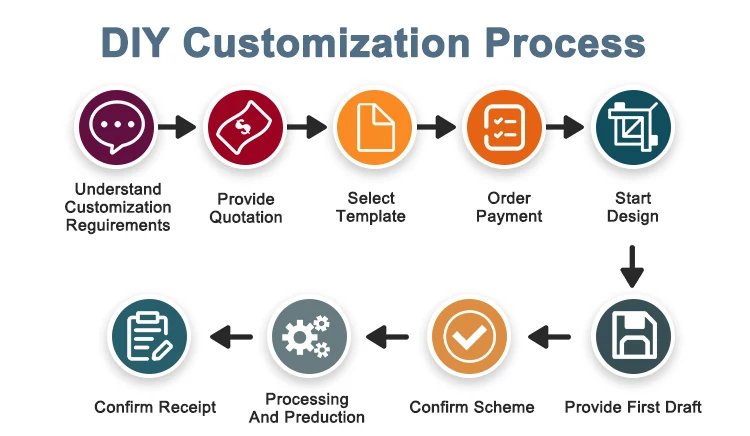 DIY Customization Process

Understand Customization Reguirements

Provide Quotation

Select Template

Order Payment

Start Design

Provide First Draft

Confirm Scheme

Processing And Preduction

Confirm Receipt